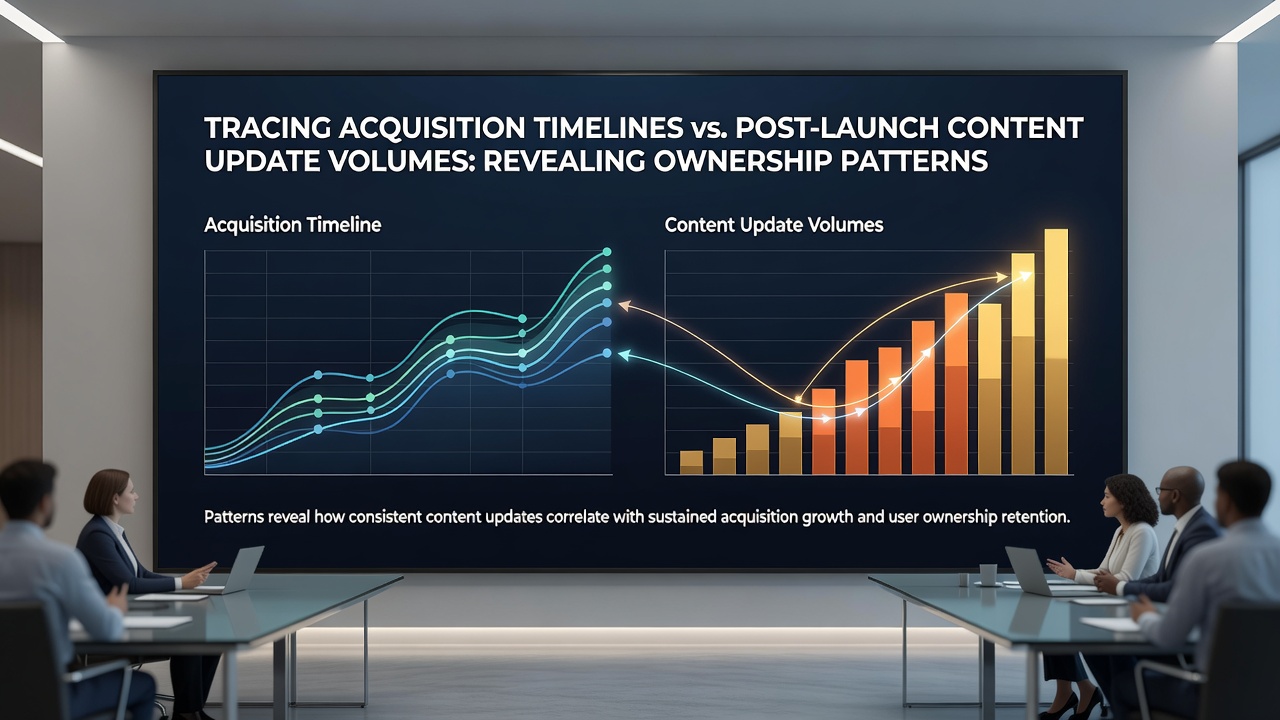 TRACING ACQUISITION TIMELINES vs. POST-LAUNCH CONTENT UPDATE VOLUMES: REVEALING OWNERSHIP PATTERNS

Acquisition Timeline

Content Update Volumes

Patterns reveal how consistent content updates correlate with sustained acquisition growth and user ownership retention.